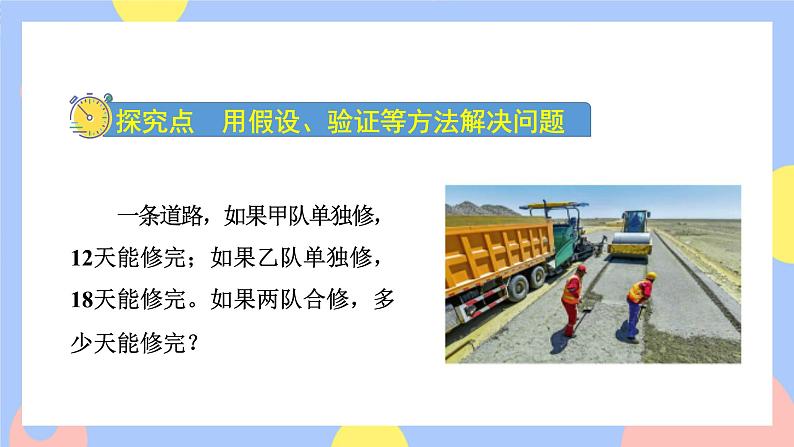 探究点　用假设、验证等方法解决问题

一条道路，如果甲队单独修，12天能修完；如果乙队单独修，18天能修完。如果两队合修，多少天能修完？